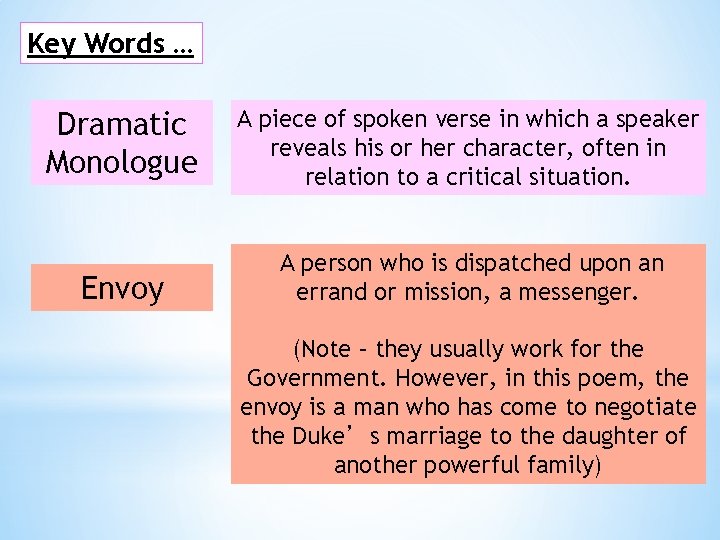 Key Words …

Dramatic Monologue

A piece of spoken verse in which a speaker reveals his or her character, often in relation to a critical situation.

Envoy

A person who is dispatched upon an errand or mission, a messenger.

(Note – they usually work for the Government. However, in this poem, the envoy is a man who has come to negotiate the Duke’ s marriage to the daughter of another powerful family)